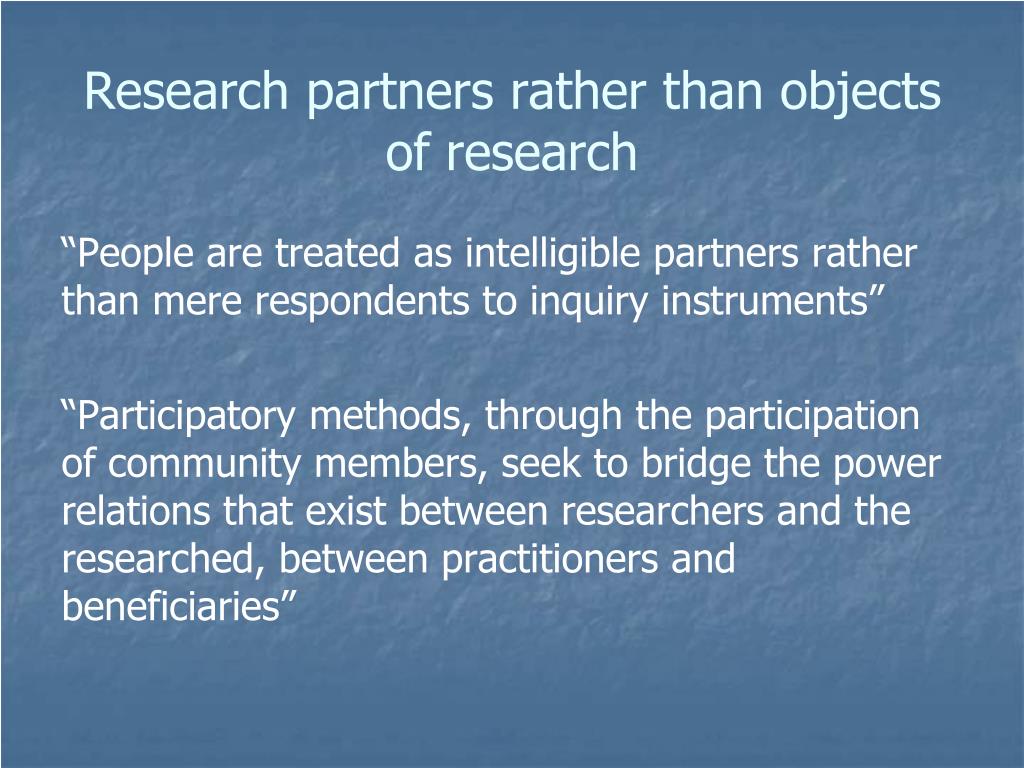 Research partners rather than objects of research

“People are treated as intelligible partners rather than mere respondents to inquiry instruments”

“Participatory methods, through the participation of community members, seek to bridge the power relations that exist between researchers and the researched, between practitioners and beneficiaries”